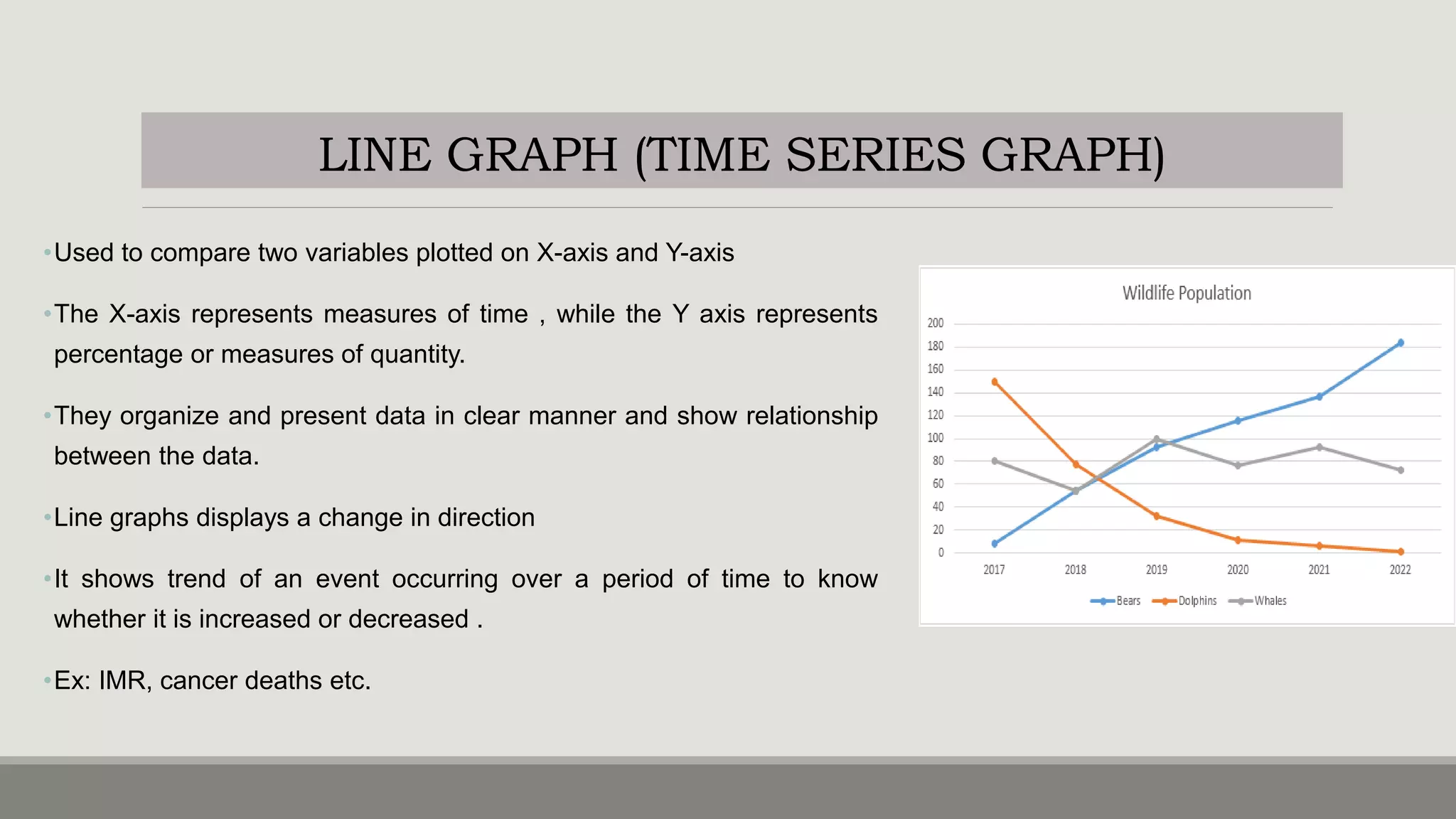 LINE GRAPH (TIME SERIES GRAPH)

•Used to compare two variables plotted on X-axis and Y-axis

•The X-axis represents measures of time , while the Y axis represents percentage or measures of quantity.

•They organize and present data in clear manner and show relationship between the data.

•Line graphs displays a change in direction

•It shows trend of an event occurring over a period of time to know whether it is increased or decreased .

•Ex: IMR, cancer deaths etc.

Wildlife Population

200
180
160
140
120
100
80
60
40
20
0

2017 2018 2019 2020 2021 2022

Bears Dolphins Whales